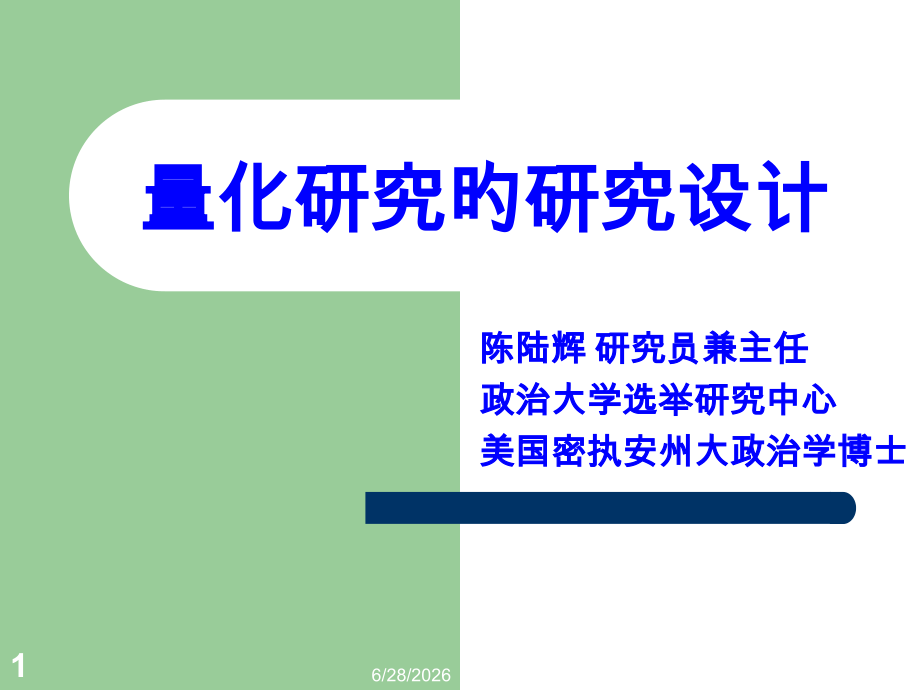 量化研究旳研究设计

陈陆辉 研究员兼主任
政治大学选举研究中心
美国密执安州大政治学博士

1

6/28/2026